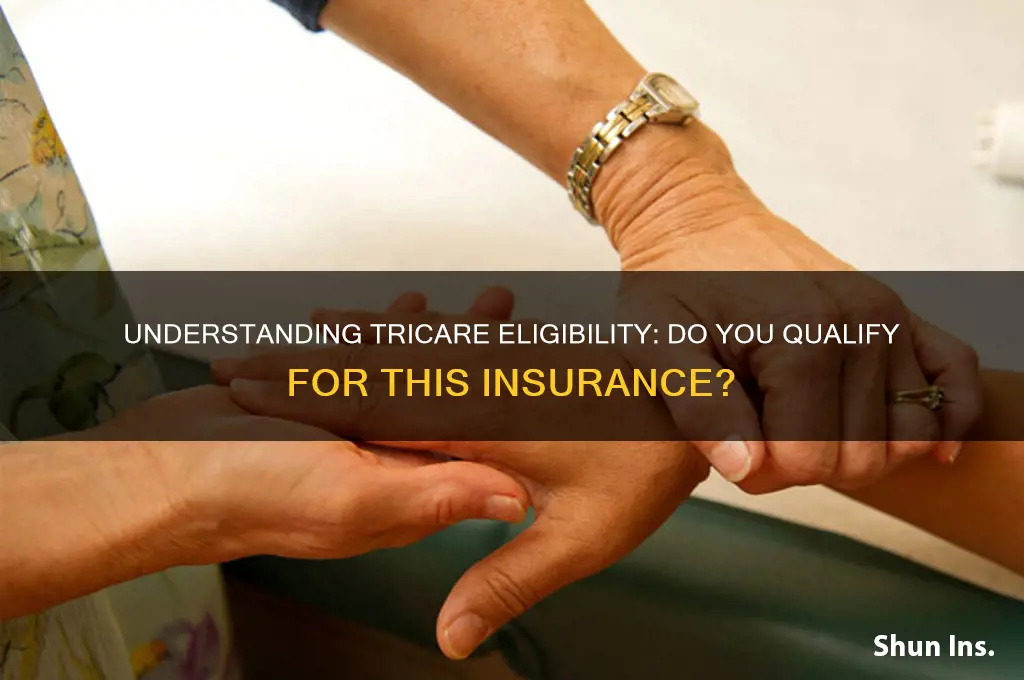 UNDERSTANDING TRICARE ELIGIBILITY: DO YOU QUALIFY FOR THIS INSURANCE?

Shun Ins.